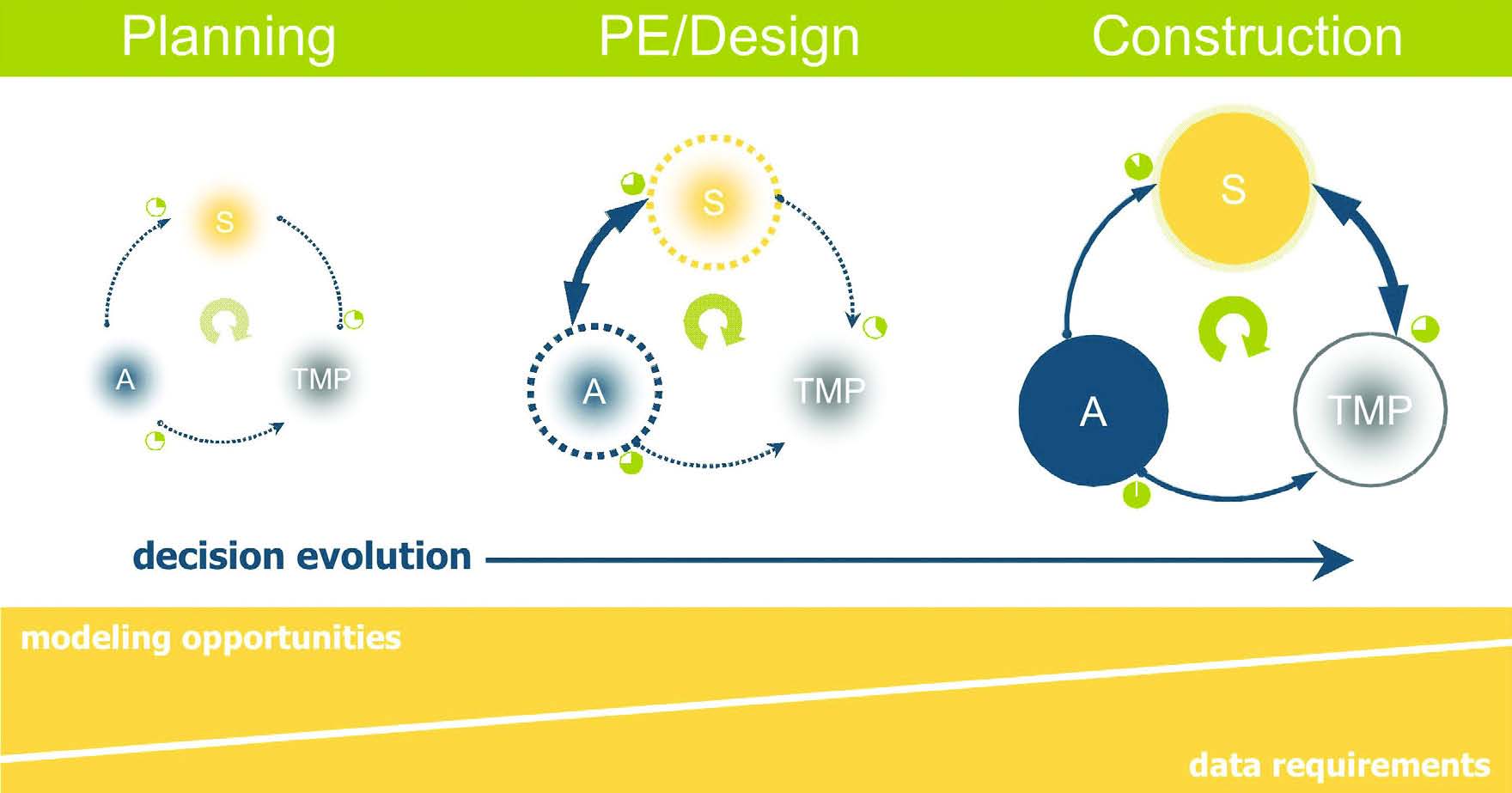 Planning PE/Design Construction

S

A TMP

S

A TMP

S

A TMP

decision evolution

modeling opportunities

data requirements